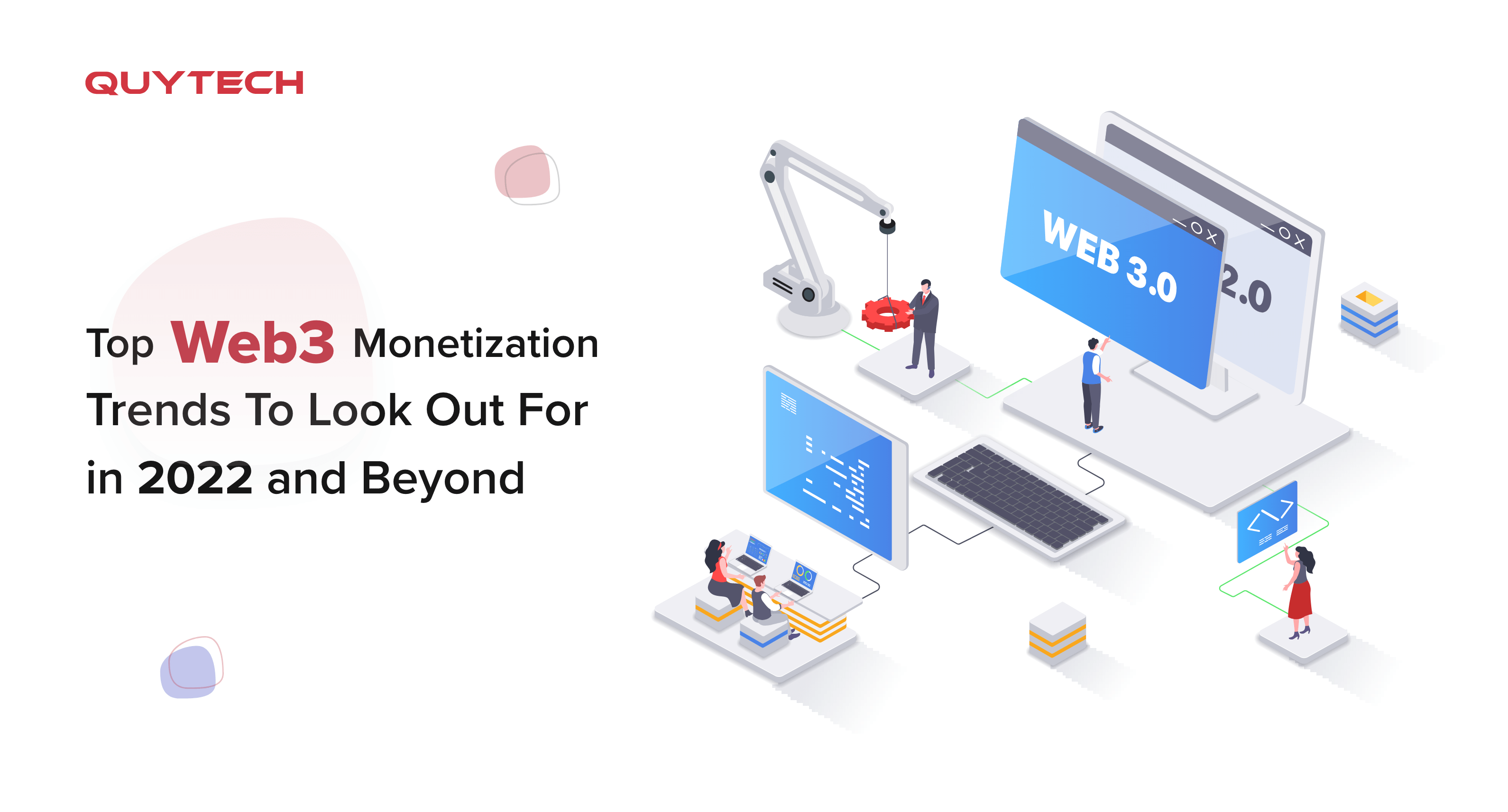 QUYTECH

Top Web3 Monetization Trends To Look Out For in 2022 and Beyond

WEB 3.0

2.0